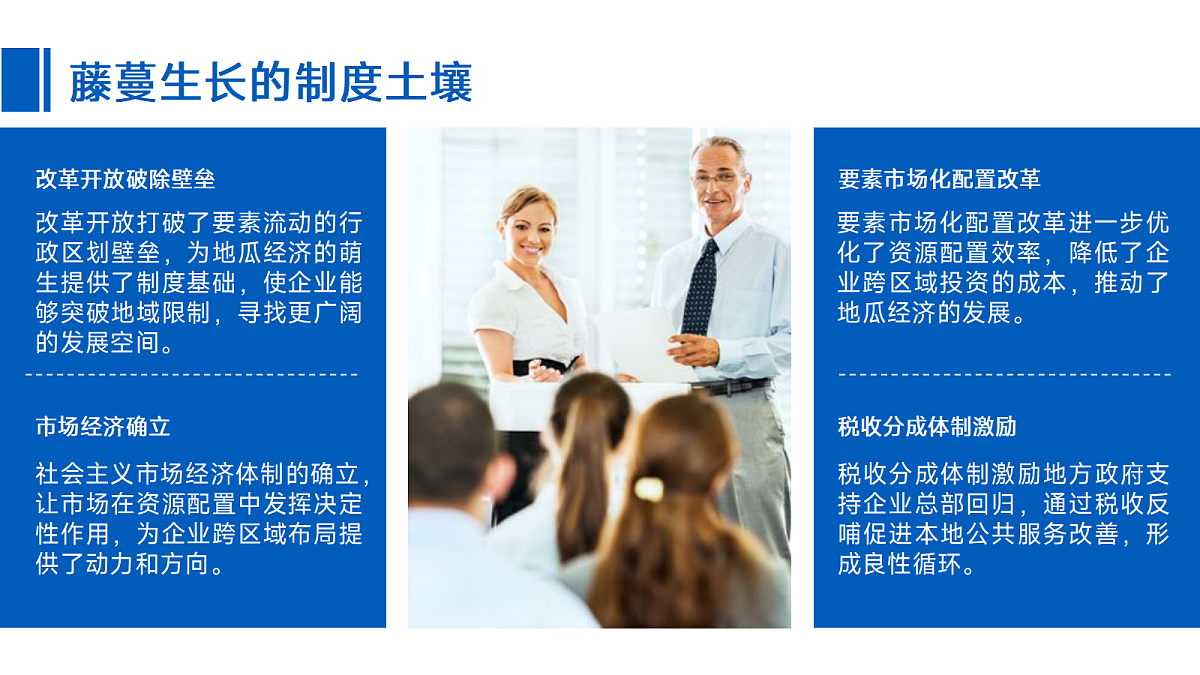 藤蔓生长的制度土壤

改革开放破除壁垒

改革开放打破了要素流动的行政区划壁垒，为地瓜经济的萌生提供了制度基础，使企业能够突破地域限制，寻找更广阔的发展空间。

市场经济确立

社会主义市场经济体制的确立，让市场在资源配置中发挥决定性作用，为企业跨区域布局提供了动力和方向。

要素市场化配置改革

要素市场化配置改革进一步优化了资源配置效率，降低了企业跨区域投资的成本，推动了地瓜经济的发展。

税收分成体制激励

税收分成体制激励地方政府支持企业总部回归，通过税收反哺促进本地公共服务改善，形成良性循环。